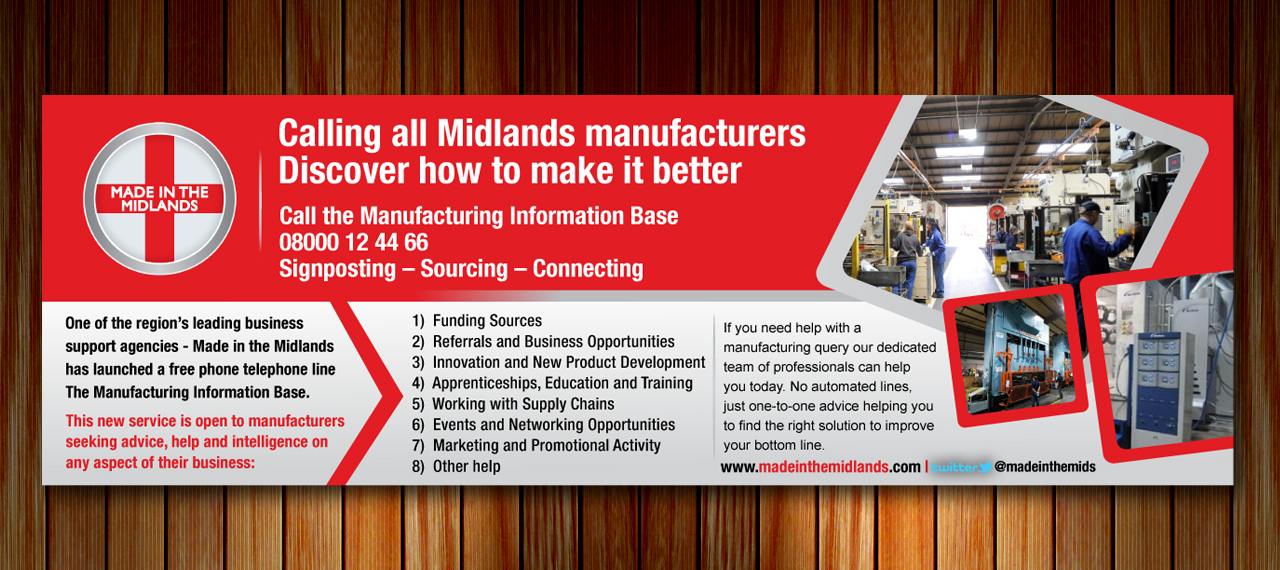 MADE IN THE MIDLANDS

Calling all Midlands manufacturers
Discover how to make it better

Call the Manufacturing Information Base
08000 12 44 66
Signposting – Sourcing – Connecting

One of the region's leading business support agencies - Made in the Midlands has launched a free phone telephone line The Manufacturing Information Base.

This new service is open to manufacturers seeking advice, help and intelligence on any aspect of their business:

1) Funding Sources
2) Referrals and Business Opportunities
3) Innovation and New Product Development
4) Apprenticeships, Education and Training
5) Working with Supply Chains
6) Events and Networking Opportunities
7) Marketing and Promotional Activity
8) Other help

If you need help with a manufacturing query our dedicated team of professionals can help you today. No automated lines, just one-to-one advice helping you to find the right solution to improve your bottom line.

www.madeinthemidlands.com | twitter @madeinthemids